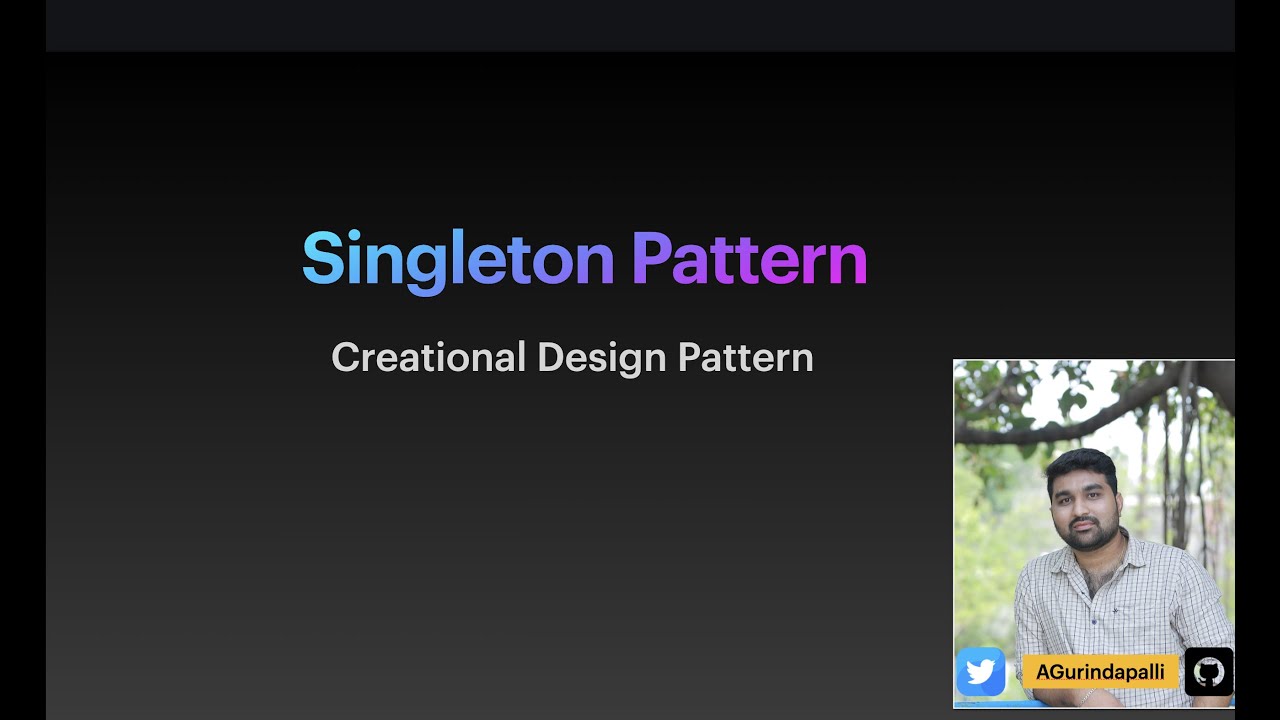 Singleton Pattern

Creational Design Pattern

AGurindapalli